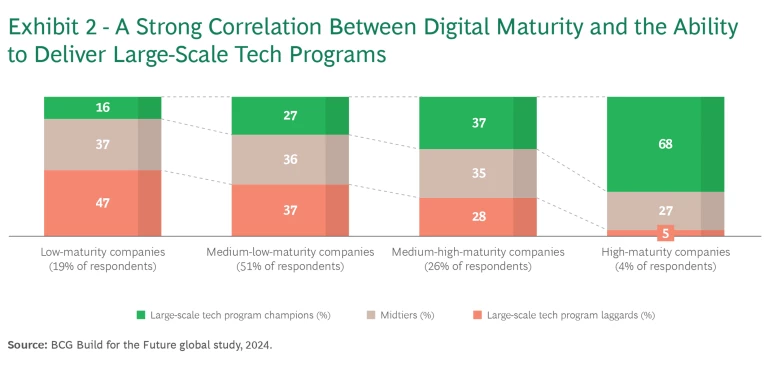 Exhibit 2 - A Strong Correlation Between Digital Maturity and the Ability to Deliver Large-Scale Tech Programs

16
37
47
Low-maturity companies
(19% of respondents)

27
36
37
Medium-low-maturity companies
(51% of respondents)

37
35
28
Medium-high-maturity companies
(26% of respondents)

68
27
5
High-maturity companies
(4% of respondents)

Large-scale tech program champions (%)
Midtiers (%)
Large-scale tech program laggards (%)

Source: BCG Build for the Future global study, 2024.